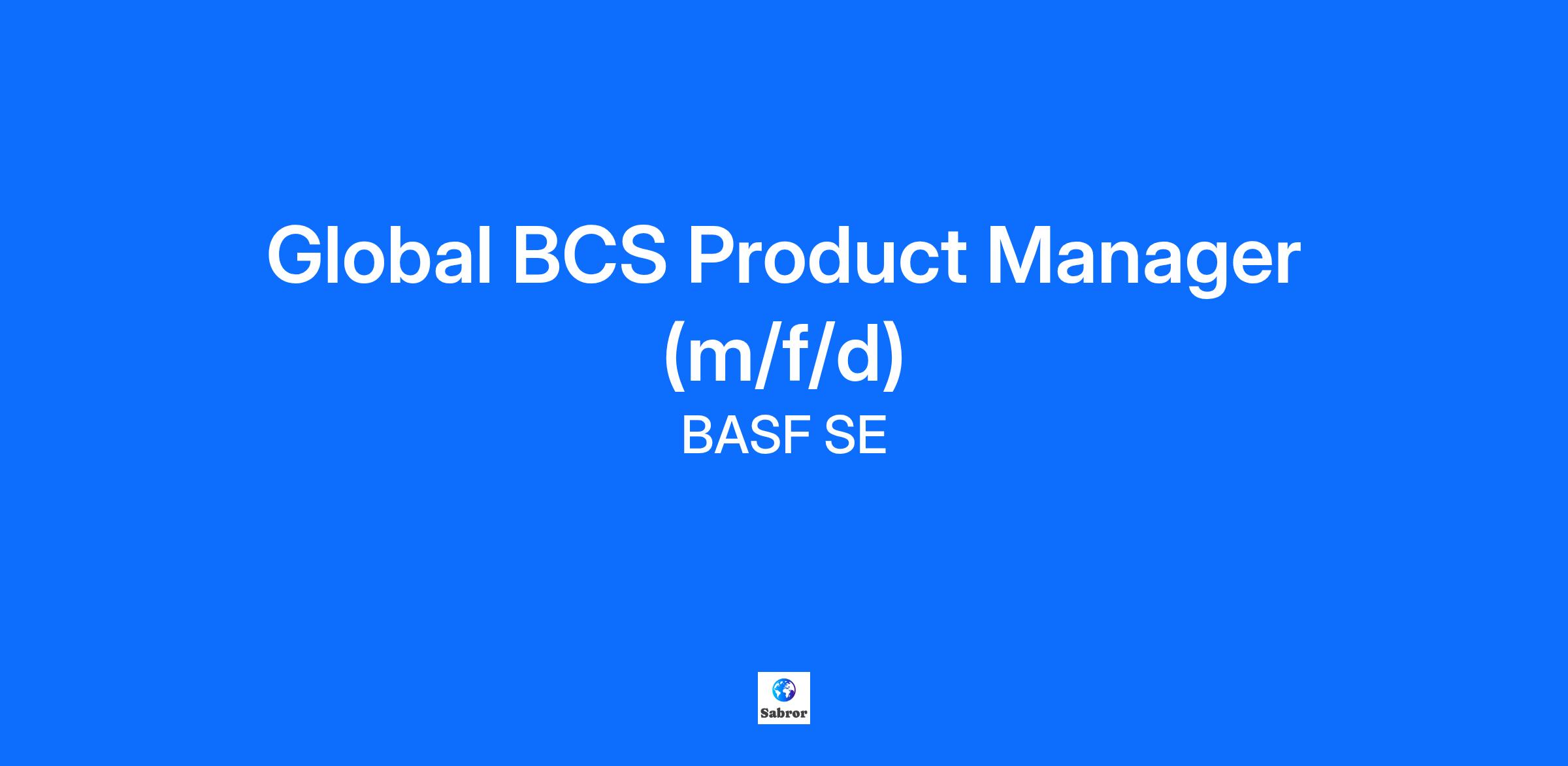 Global BCS Product Manager (m/f/d)

BASF SE

Sabror